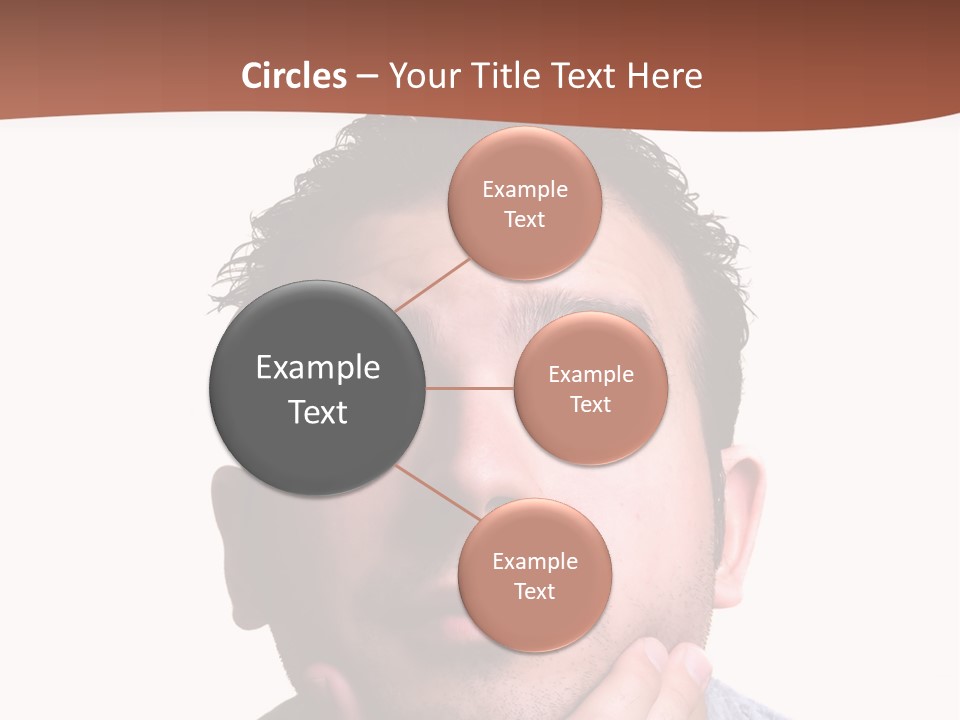 Circles – Your Title Text Here

Example Text

Example Text

Example Text

Example Text